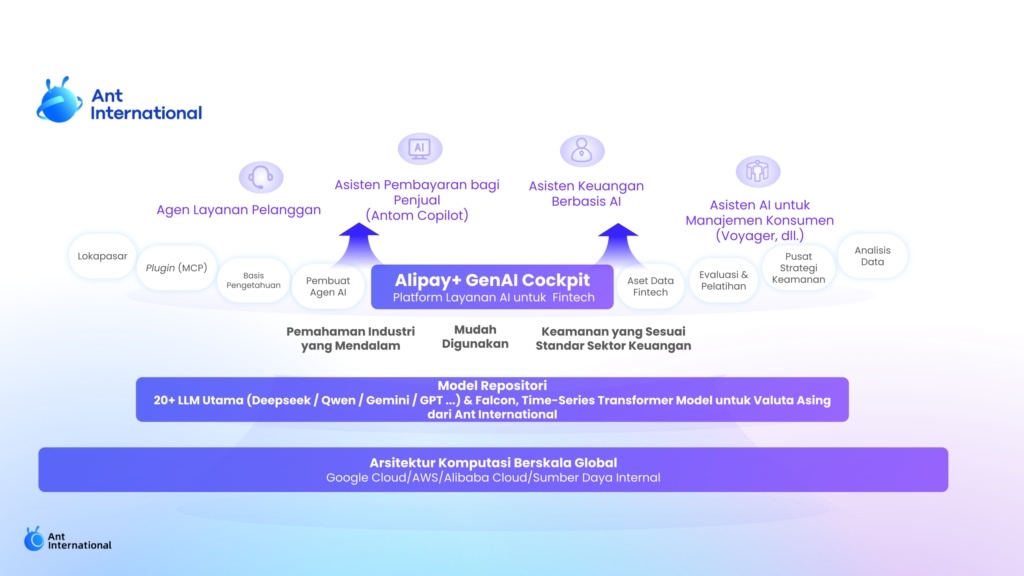 Ant International

AI

Agen Layanan Pelanggan

Asisten Pembayaran bagi Penjual (Antom Copilot)

Asisten Keuangan Berbasis AI

Asisten AI untuk Manajemen Konsumen (Voyager, dll.)

Lokapasar

Plugin (MCP)

Basis Pengetahuan

Pembuat Agen AI

Alipay+ GenAI Cockpit
Platform Layanan AI untuk Fintech

Aset Data Fintech

Evaluasi & Pelatihan

Pusat Strategi Keamanan

Analisis Data

Pemahaman Industri yang Mendalam

Mudah Digunakan

Keamanan yang Sesuai Standar Sektor Keuangan

Model Repositori
20+ LLM Utama (Deepseek / Qwen / Gemini / GPT ...) & Falcon, Time-Series Transformer Model untuk Valuta Asing dari Ant International

Arsitektur Komputasi Berskala Global
Google Cloud/AWS/Alibaba Cloud/Sumber Daya Internal

Ant International